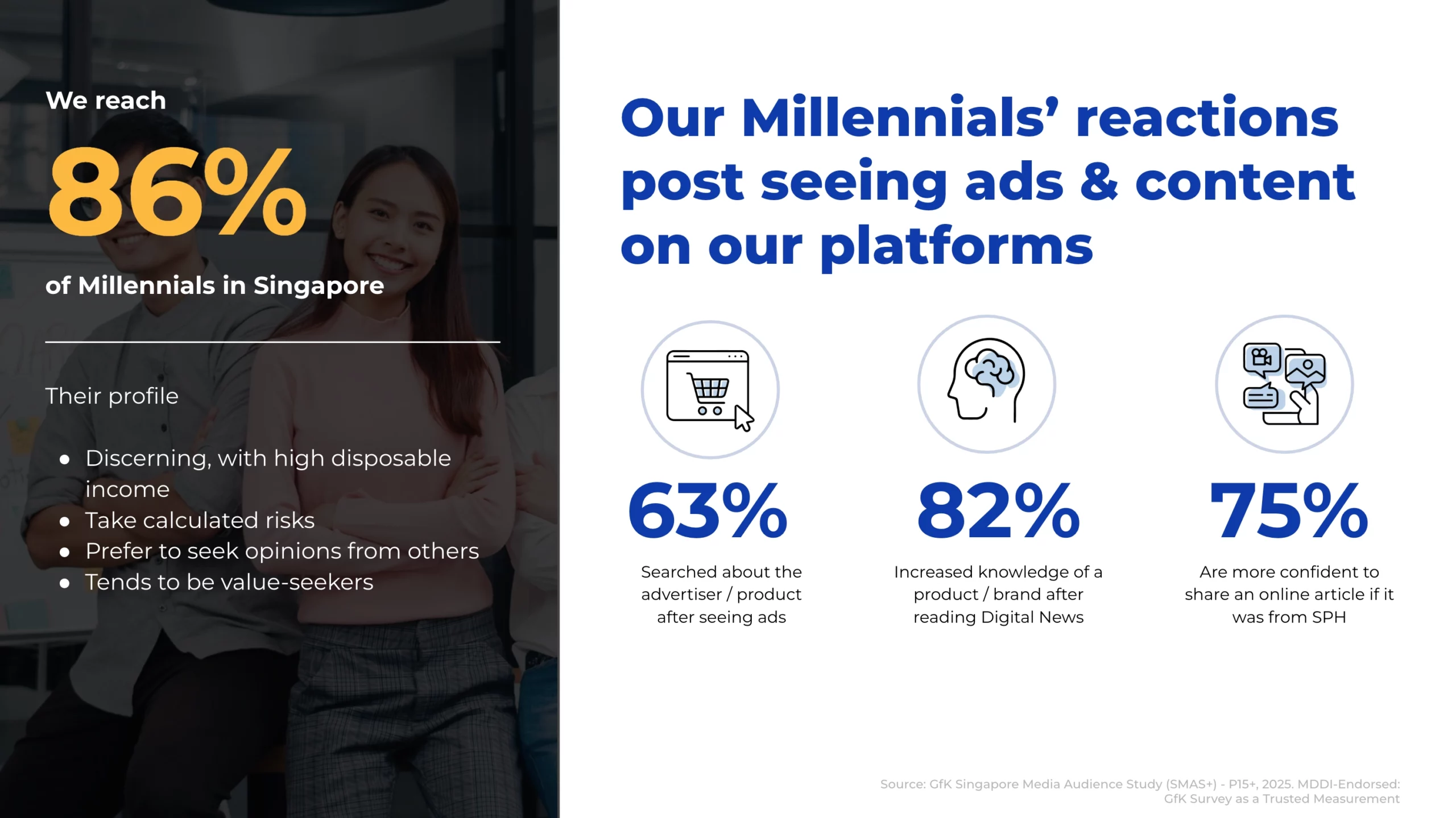 We reach

86%

of Millennials in Singapore

Their profile

- Discerning, with high disposable income
- Take calculated risks
- Prefer to seek opinions from others
- Tends to be value-seekers

Our Millennials' reactions post seeing ads & content on our platforms

63%

Searched about the advertiser / product after seeing ads

82%

Increased knowledge of a product / brand after reading Digital News

75%

Are more confident to share an online article if it was from SPH

Source: GfK Singapore Media Audience Study (SMAS+) - P15+, 2025. MDDI-Endorsed: GfK Survey as a Trusted Measurement